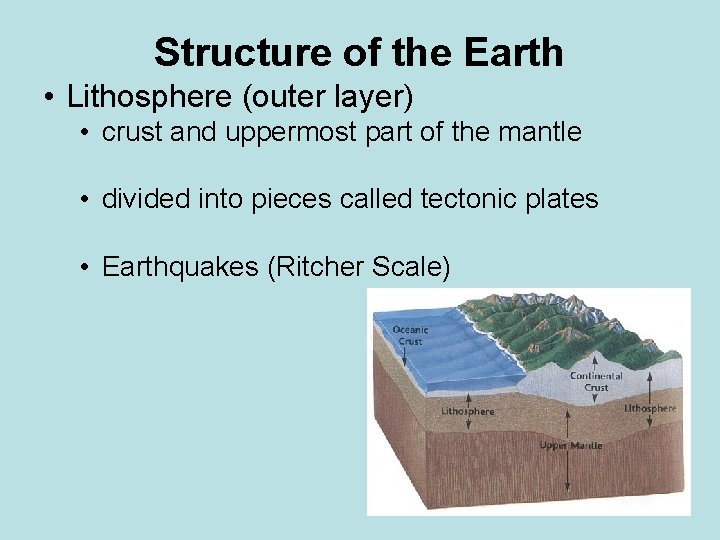 Structure of the Earth

• Lithosphere (outer layer)

• crust and uppermost part of the mantle

• divided into pieces called tectonic plates

• Earthquakes (Ritcher Scale)

Oceanic Crust

Continental Crust

Lithosphere

Lithosphere

Upper Mantle